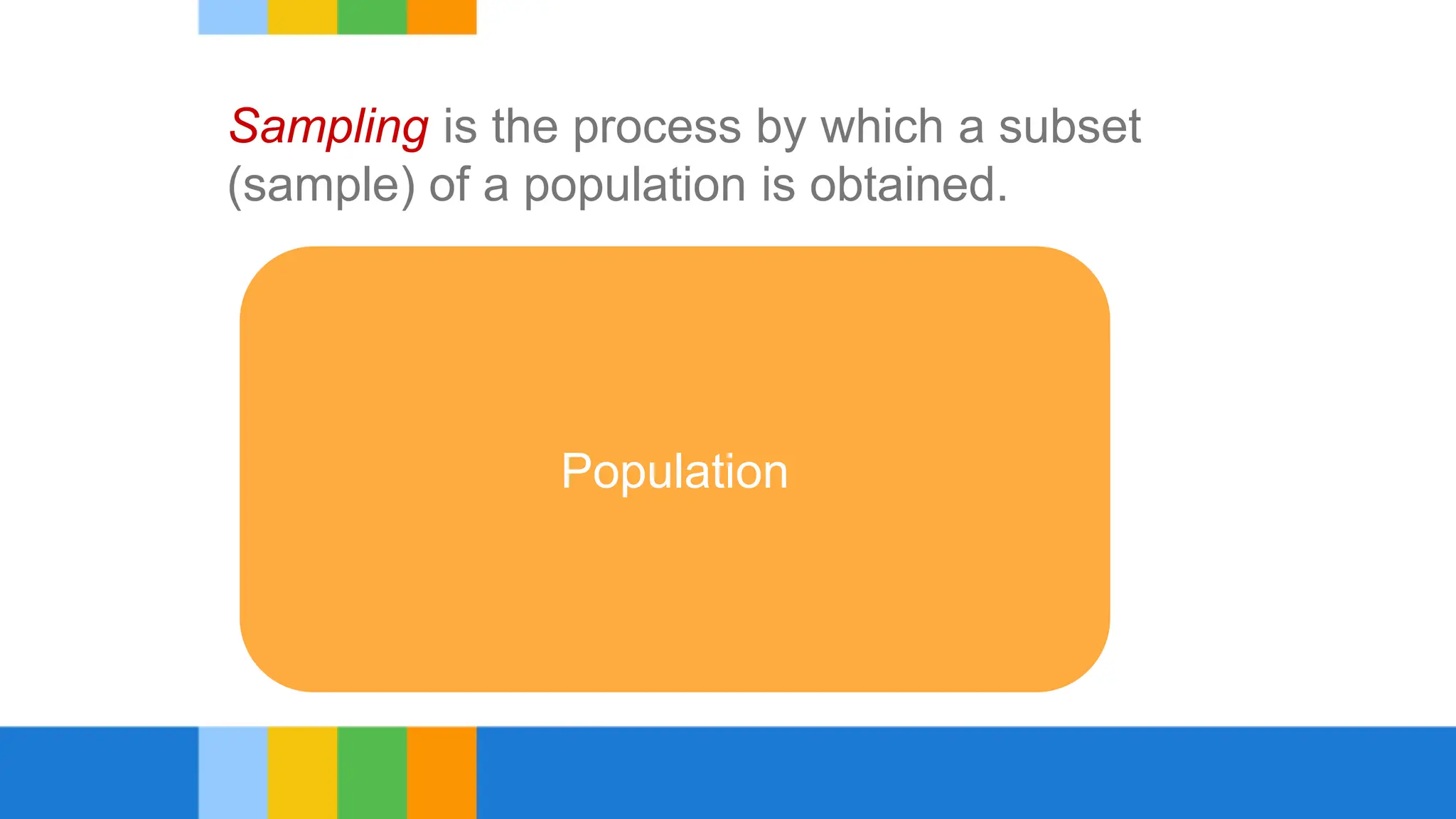 Sampling is the process by which a subset (sample) of a population is obtained.

Population